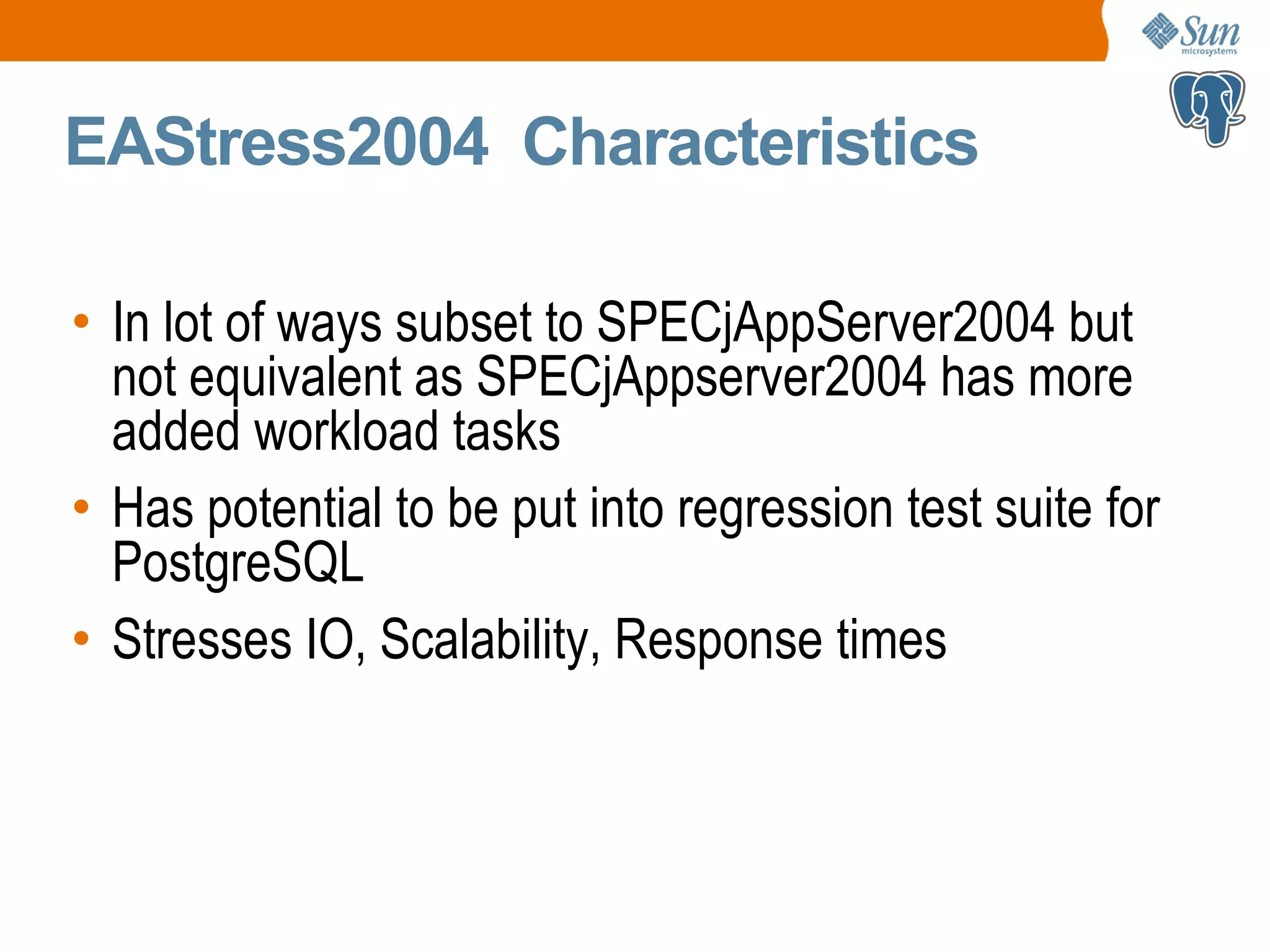 Sun microsystems

EAStress2004 Characteristics

• In lot of ways subset to SPECjAppServer2004 but not equivalent as SPECjAppserver2004 has more added workload tasks
• Has potential to be put into regression test suite for PostgreSQL
• Stresses IO, Scalability, Response times